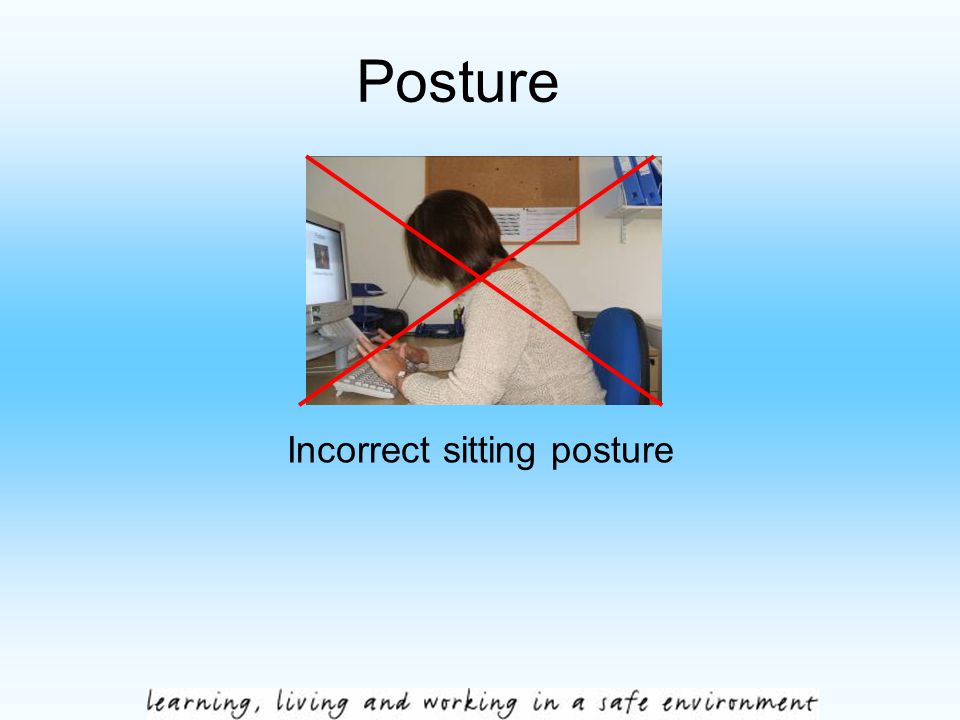 Posture

Incorrect sitting posture

learning, living and working in a safe environment